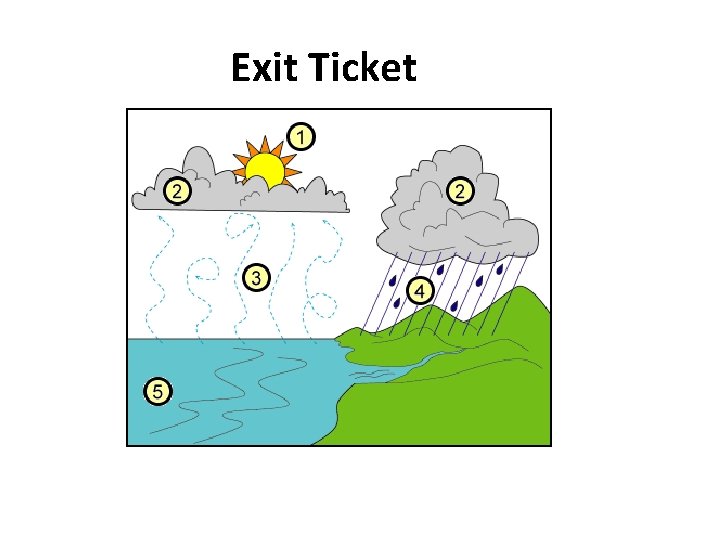 Exit Ticket

1
2
2
3
4
5